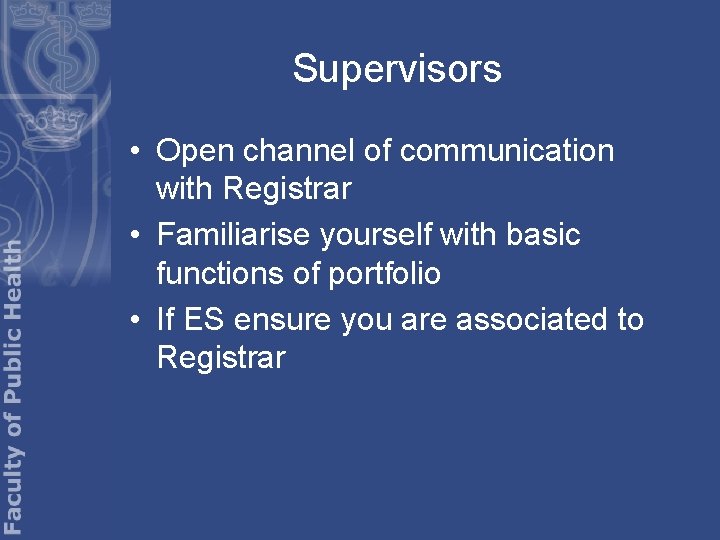 Faculty of Public Health

Supervisors

• Open channel of communication with Registrar
• Familiarise yourself with basic functions of portfolio
• If ES ensure you are associated to Registrar